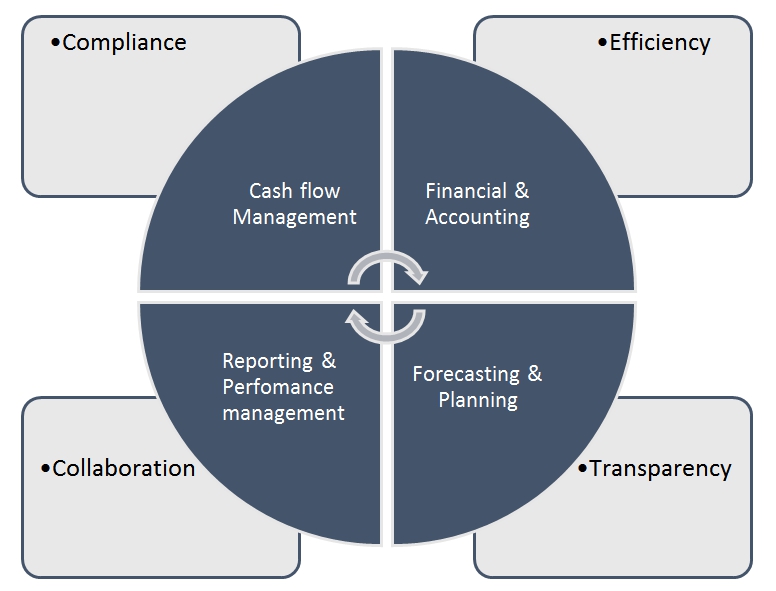 •Compliance

•Efficiency

Cash flow Management

Financial & Accounting

Reporting & Perfomance management

Forecasting & Planning

•Collaboration

•Transparency